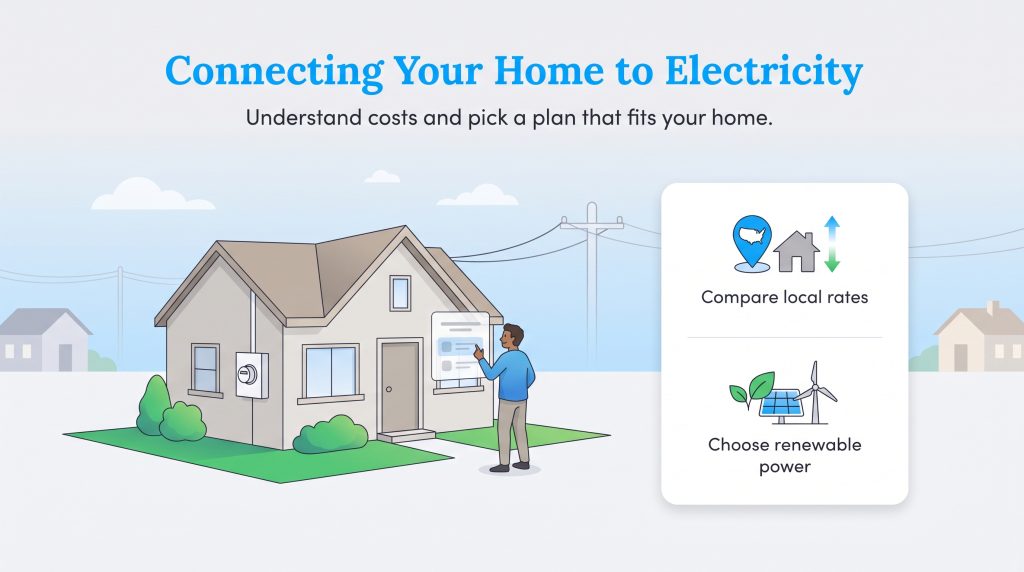 Connecting Your Home to Electricity

Understand costs and pick a plan that fits your home.

Compare local rates

Choose renewable power